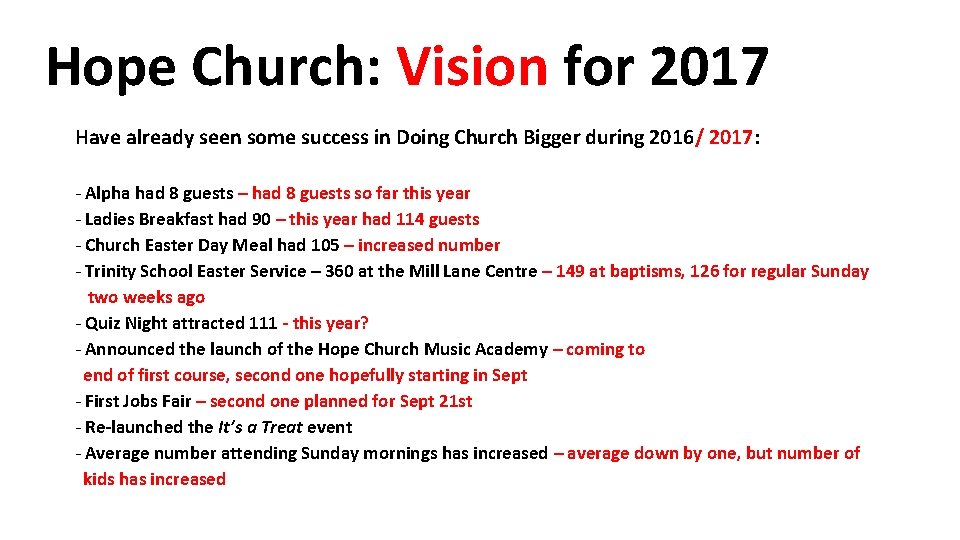 Hope Church: Vision for 2017

Have already seen some success in Doing Church Bigger during 2016/ 2017:

- Alpha had 8 guests – had 8 guests so far this year
- Ladies Breakfast had 90 – this year had 114 guests
- Church Easter Day Meal had 105 – increased number
- Trinity School Easter Service – 360 at the Mill Lane Centre – 149 at baptisms, 126 for regular Sunday two weeks ago
- Quiz Night attracted 111 - this year?
- Announced the launch of the Hope Church Music Academy – coming to end of first course, second one hopefully starting in Sept
- First Jobs Fair – second one planned for Sept 21st
- Re-launched the It's a Treat event
- Average number attending Sunday mornings has increased – average down by one, but number of kids has increased